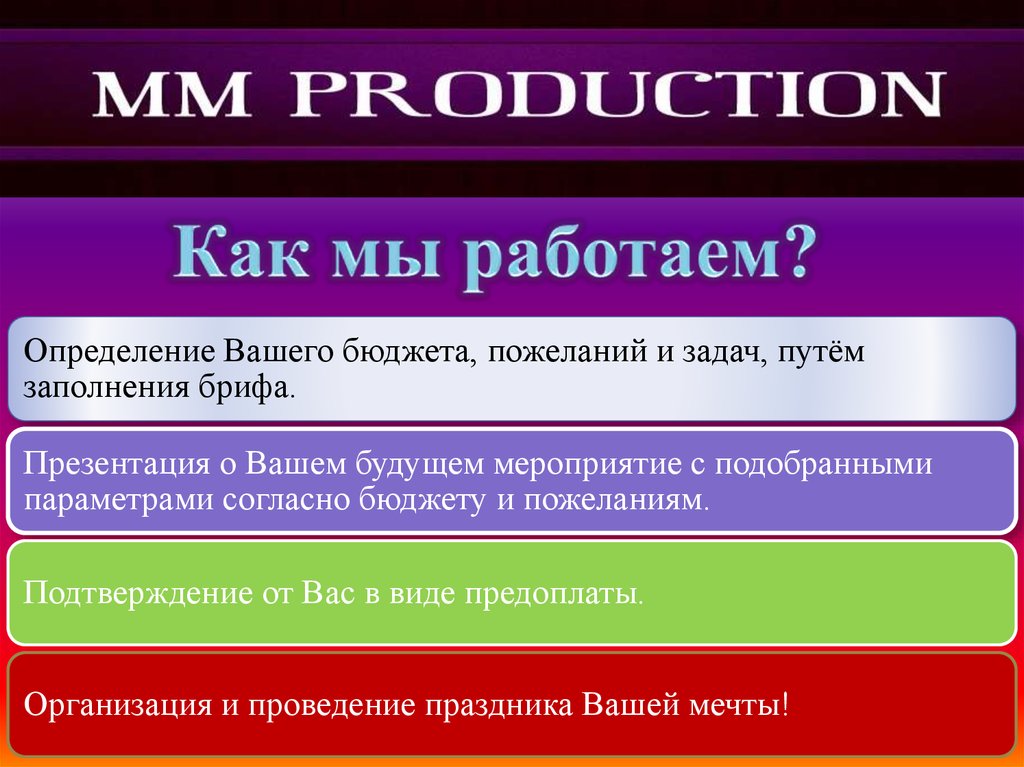 MM PRODUCTION

Как мы работаем?

Определение Вашего бюджета, пожеланий и задач, путём заполнения брифа.

Презентация о Вашем будущем мероприятие с подобранными параметрами согласно бюджету и пожеланиям.

Подтверждение от Вас в виде предоплаты.

Организация и проведение праздника Вашей мечты!